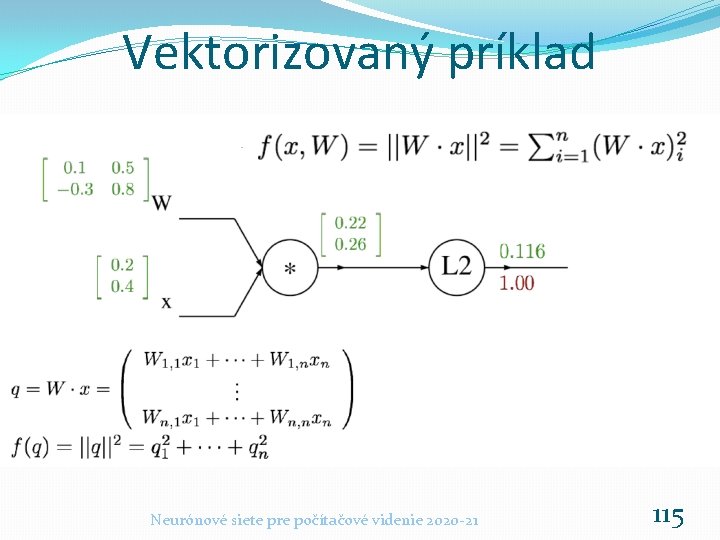 Vektorizovaný príklad

$f(x, W) = ||W \cdot x||^2 = \sum_{i=1}^{n} (W \cdot x)_i^2$

$\begin{bmatrix} 0.1 & 0.5 \\ -0.3 & 0.8 \end{bmatrix}$ W

$\begin{bmatrix} 0.2 \\ 0.4 \end{bmatrix}$ x

*

$\begin{bmatrix} 0.22 \\ 0.26 \end{bmatrix}$

L2

0.116

1.00

$q = W \cdot x = \begin{pmatrix} W_{1,1}x_1 + \cdots + W_{1,n}x_n \\ \vdots \\ W_{n,1}x_1 + \cdots + W_{n,n}x_n \end{pmatrix}$

$f(q) = ||q||^2 = q_1^2 + \cdots + q_n^2$

Neurónové siete pre počítačové videnie 2020-21

115